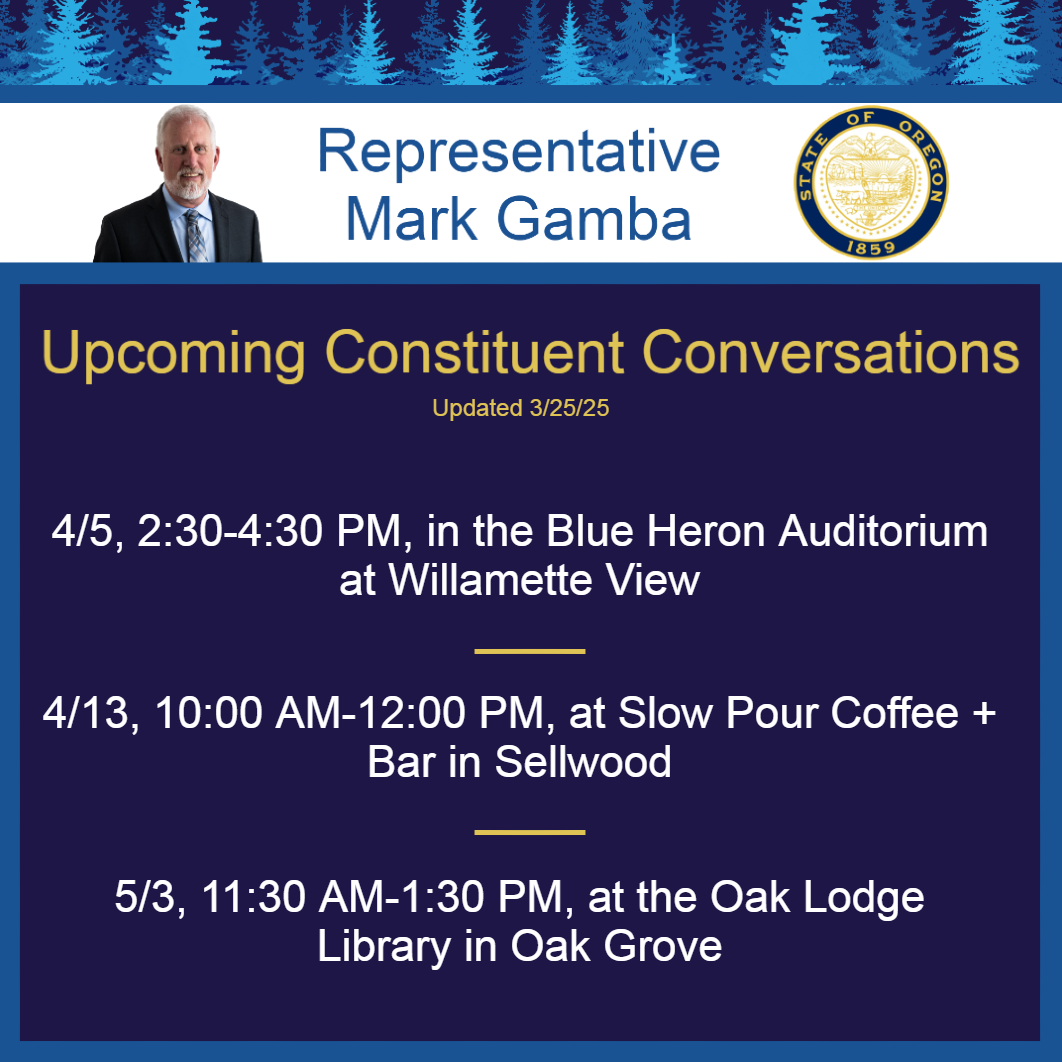 Representative Mark Gamba

STATE OF OREGON 1859

Upcoming Constituent Conversations

Updated 3/25/25

4/5, 2:30-4:30 PM, in the Blue Heron Auditorium at Willamette View

4/13, 10:00 AM-12:00 PM, at Slow Pour Coffee + Bar in Sellwood

5/3, 11:30 AM-1:30 PM, at the Oak Lodge Library in Oak Grove